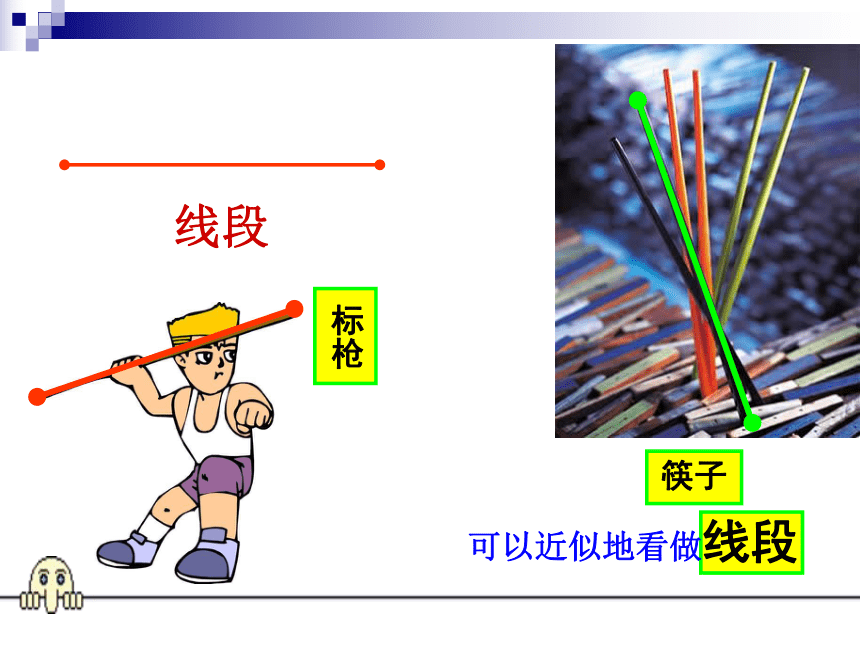 线段

标枪

筷子

可以近似地看做线段